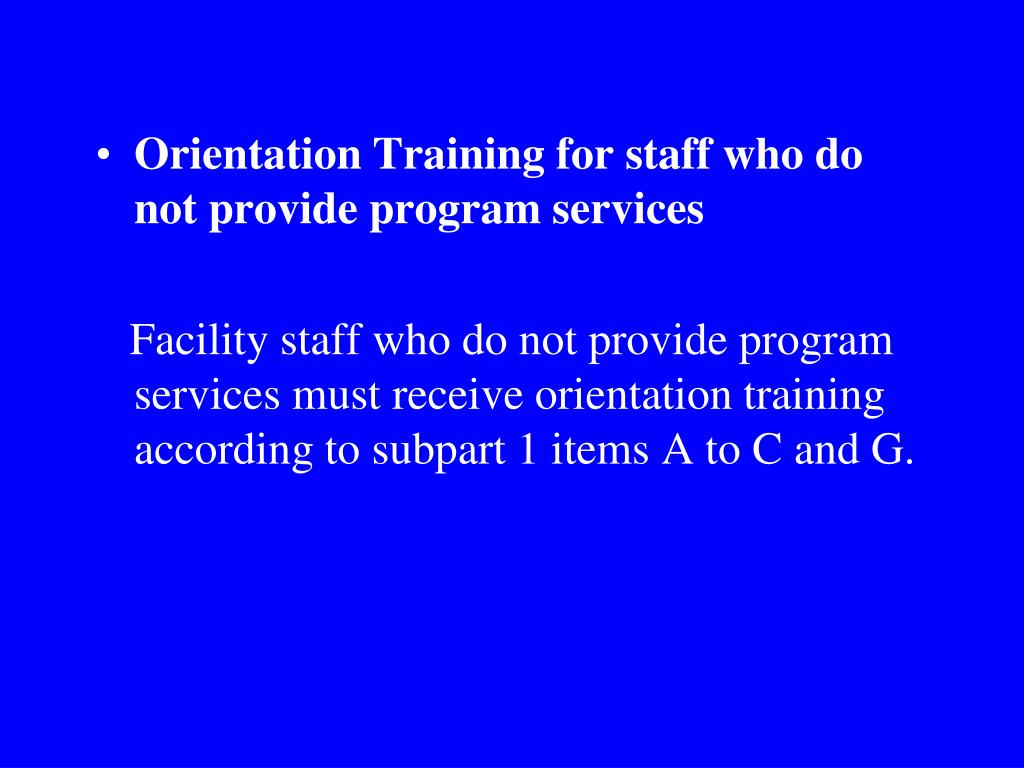 • Orientation Training for staff who do not provide program services

Facility staff who do not provide program services must receive orientation training according to subpart 1 items A to C and G.